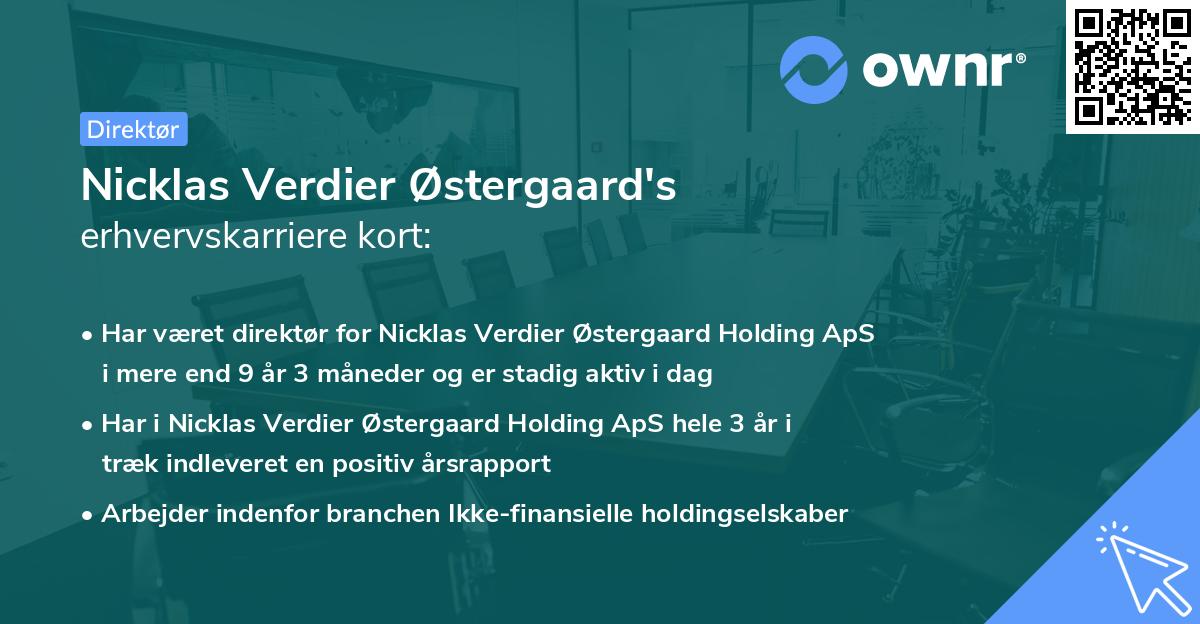 ownr®

Direktør

Nicklas Verdier Østergaard's erhvervskarriere kort:

• Har været direktør for Nicklas Verdier Østergaard Holding ApS i mere end 9 år 3 måneder og er stadig aktiv i dag

• Har i Nicklas Verdier Østergaard Holding ApS hele 3 år i træk indleveret en positiv årsrapport

• Arbejder indenfor branchen Ikke-finansielle holdingselskaber